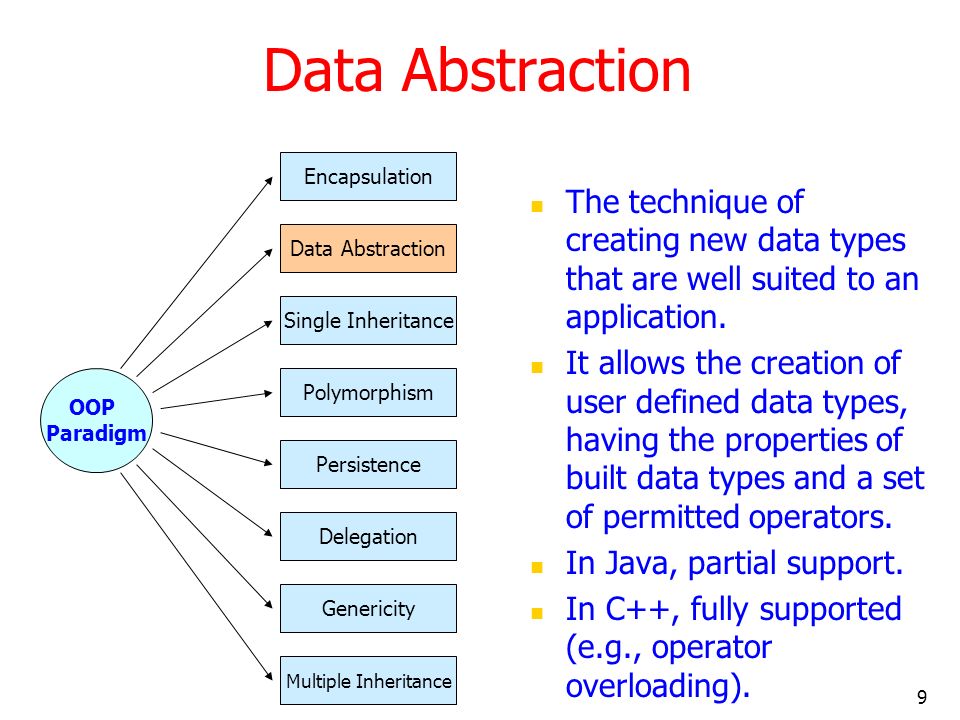 Data Abstraction

OOP Paradigm

Encapsulation

Data Abstraction

Single Inheritance

Polymorphism

Persistence

Delegation

Genericity

Multiple Inheritance

- The technique of creating new data types that are well suited to an application.
- It allows the creation of user defined data types, having the properties of built data types and a set of permitted operators.
- In Java, partial support.
- In C++, fully supported (e.g., operator overloading).

9